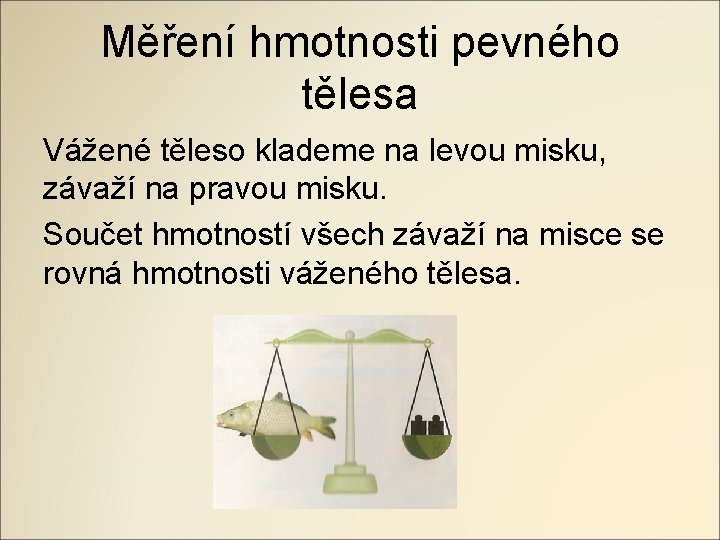 Měření hmotnosti pevného tělesa

Vážené těleso klademe na levou misku, závaží na pravou misku.

Součet hmotností všech závaží na misce se rovná hmotnosti váženého tělesa.